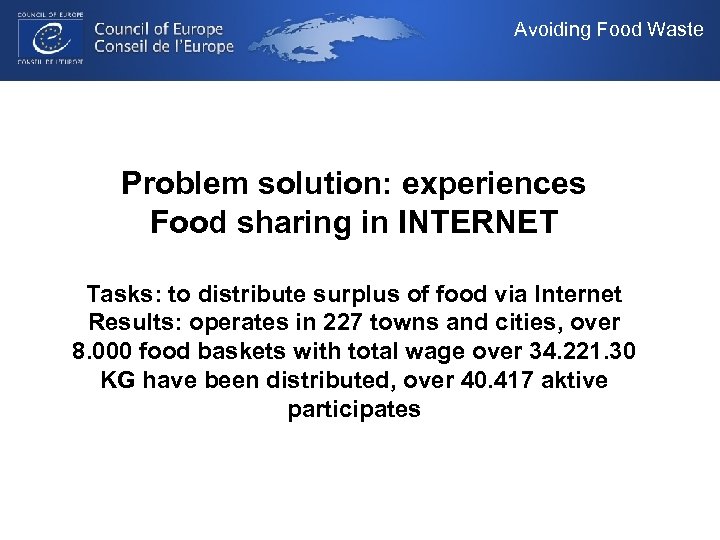 COUNCIL OF EUROPE

CONSEIL DE L'EUROPE

Council of Europe
Conseil de l'Europe

Avoiding Food Waste

Problem solution: experiences
Food sharing in INTERNET

Tasks: to distribute surplus of food via Internet
Results: operates in 227 towns and cities, over 8.000 food baskets with total wage over 34.221.30 KG have been distributed, over 40.417 aktive participates